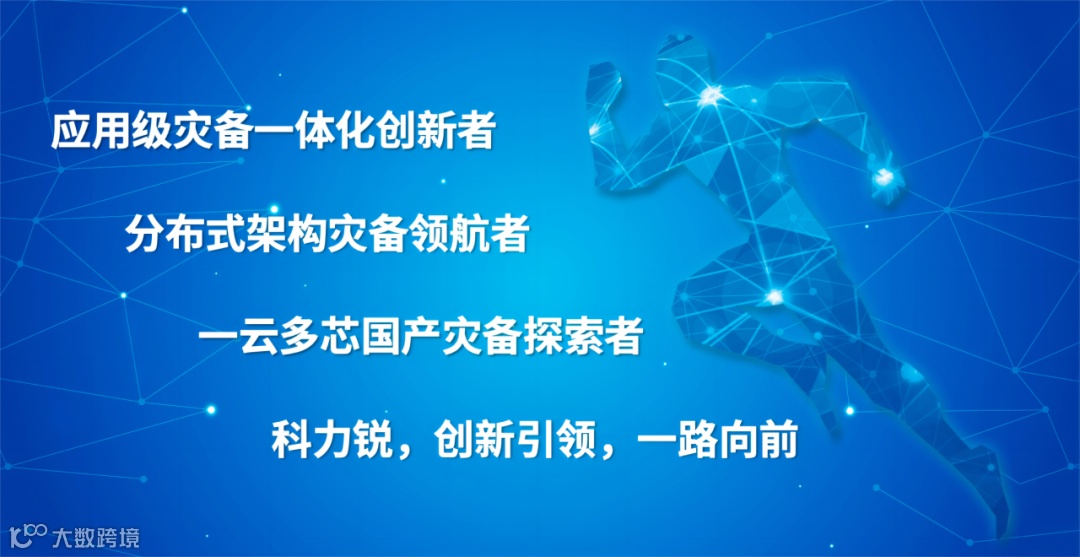 应用级灾备一体化创新者

分布式架构灾备领航者

一云多芯国产灾备探索者

科力锐，创新引领，一路向前

大数跨境